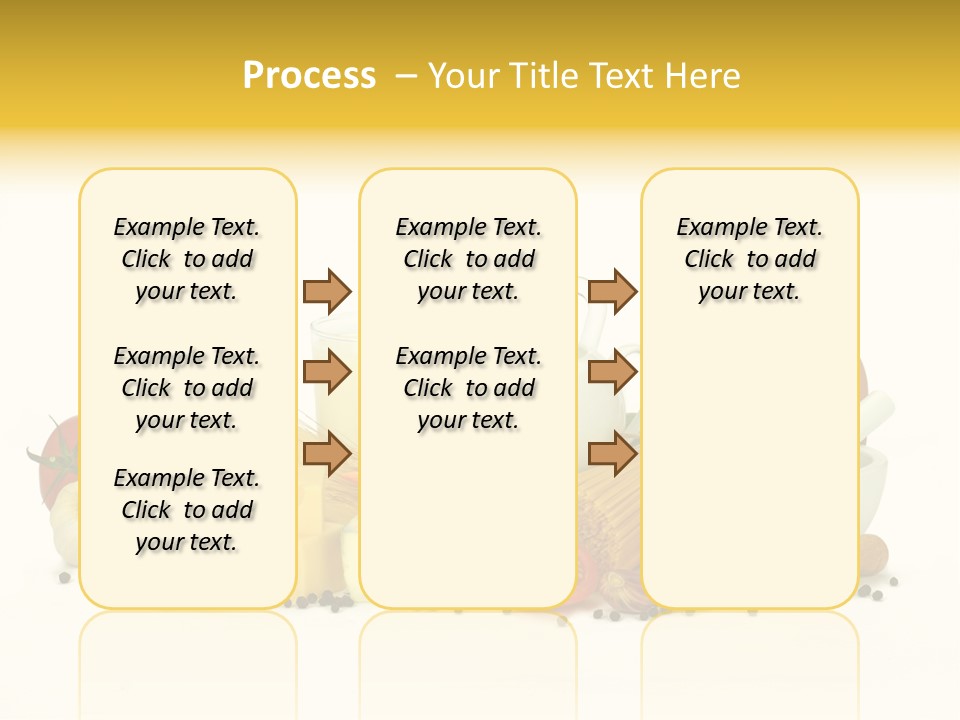 Process – Your Title Text Here

Example Text. Click to add your text.

Example Text. Click to add your text.

Example Text. Click to add your text.

Example Text. Click to add your text.

Example Text. Click to add your text.

Example Text. Click to add your text.